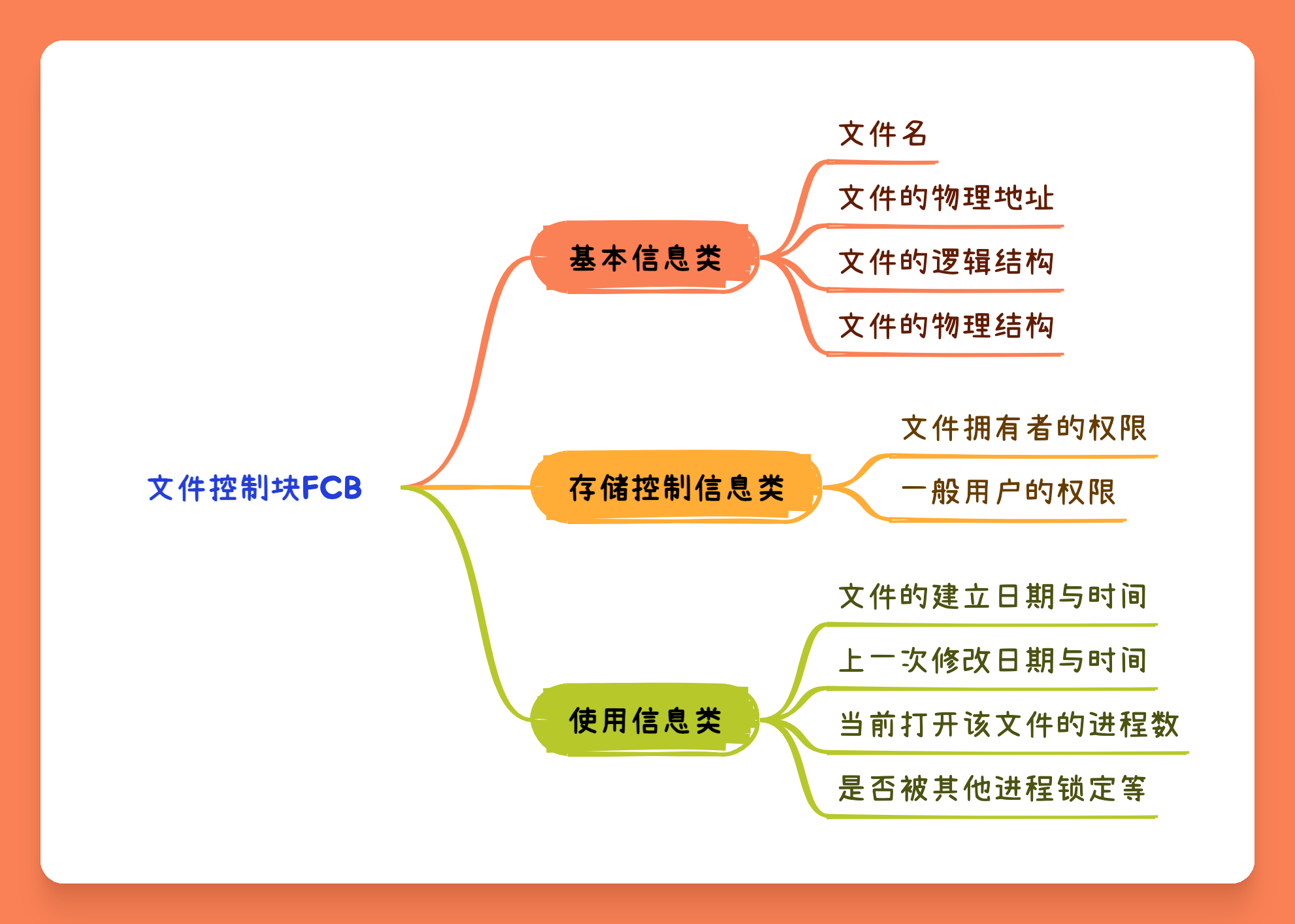 文件控制块FCB

基本信息类

文件名

文件的物理地址

文件的逻辑结构

文件的物理结构

存储控制信息类

文件拥有者的权限

一般用户的权限

使用信息类

文件的建立日期与时间

上一次修改日期与时间

当前打开该文件的进程数

是否被其他进程锁定等